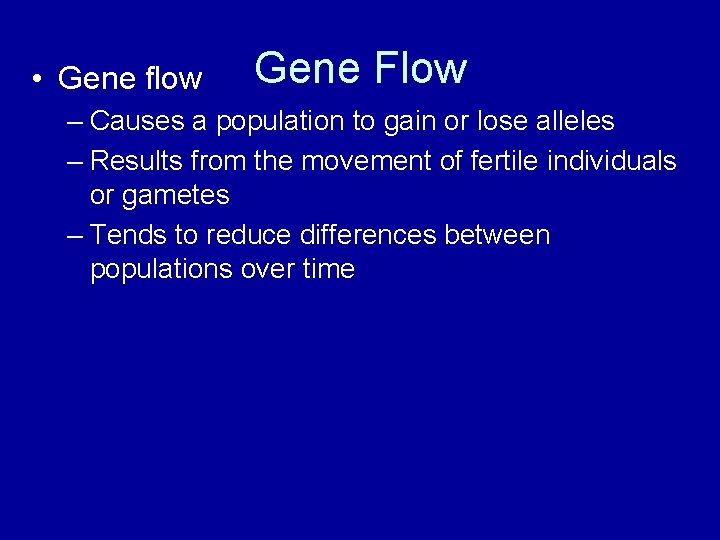 Gene Flow

• Gene flow
– Causes a population to gain or lose alleles
– Results from the movement of fertile individuals or gametes
– Tends to reduce differences between populations over time